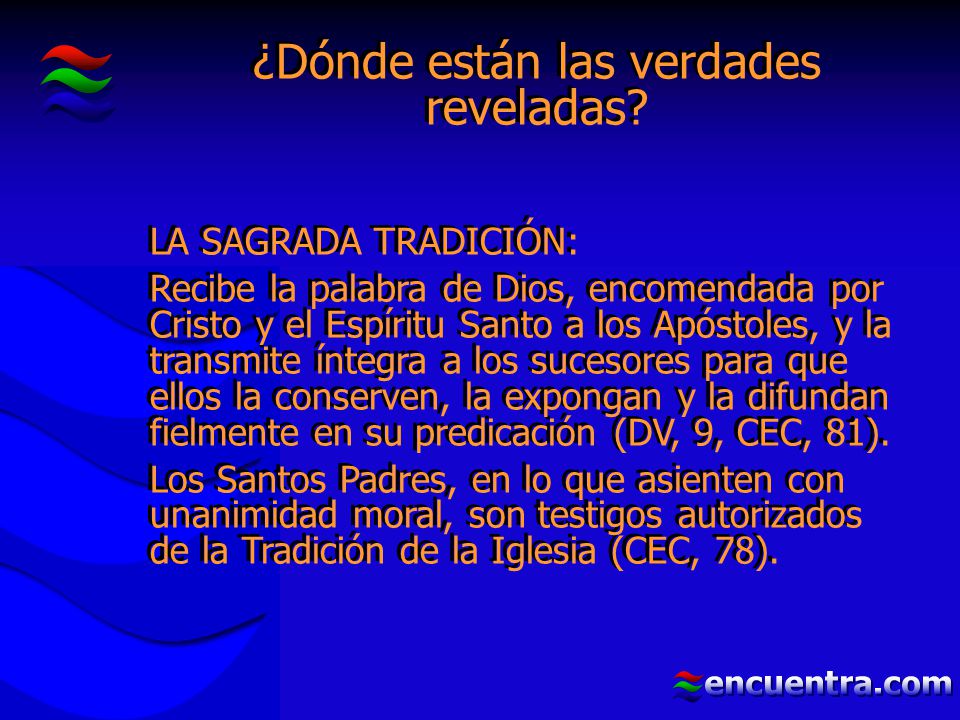 ¿Dónde están las verdades reveladas?

LA SAGRADA TRADICIÓN:

Recibe la palabra de Dios, encomendada por Cristo y el Espíritu Santo a los Apóstoles, y la transmite íntegra a los sucesores para que ellos la conserven, la expongan y la difundan fielmente en su predicación (DV, 9, CEC, 81).

Los Santos Padres, en lo que asienten con unanimidad moral, son testigos autorizados de la Tradición de la Iglesia (CEC, 78).

encuentra.com